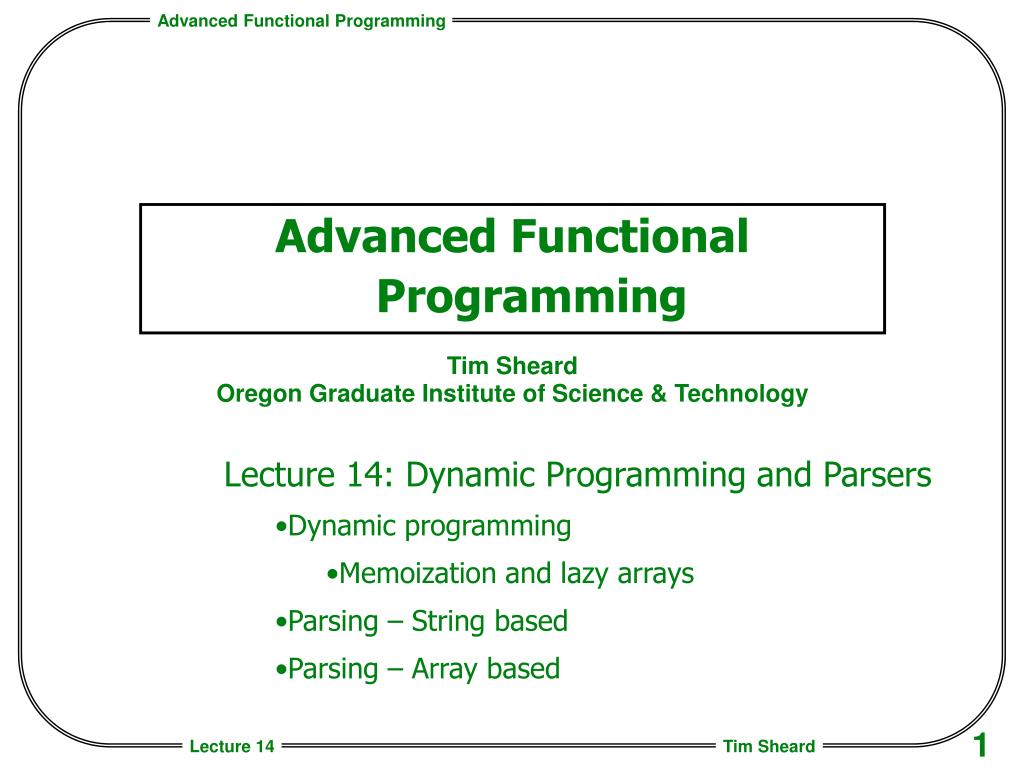 Advanced Functional Programming

Advanced Functional Programming

Tim Sheard
Oregon Graduate Institute of Science & Technology

Lecture 14: Dynamic Programming and Parsers
•Dynamic programming
•Memoization and lazy arrays
•Parsing – String based
•Parsing – Array based

Lecture 14
Tim Sheard
1